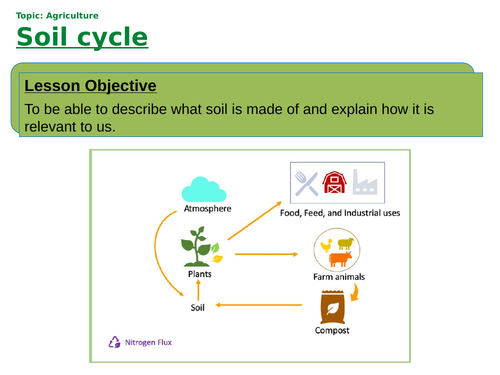 Topic: Agriculture

Soil cycle

Lesson Objective

To be able to describe what soil is made of and explain how it is relevant to us.

Atmosphere

Food, Feed, and Industrial uses

Plants

Farm animals

Soil

Compost

Nitrogen Flux